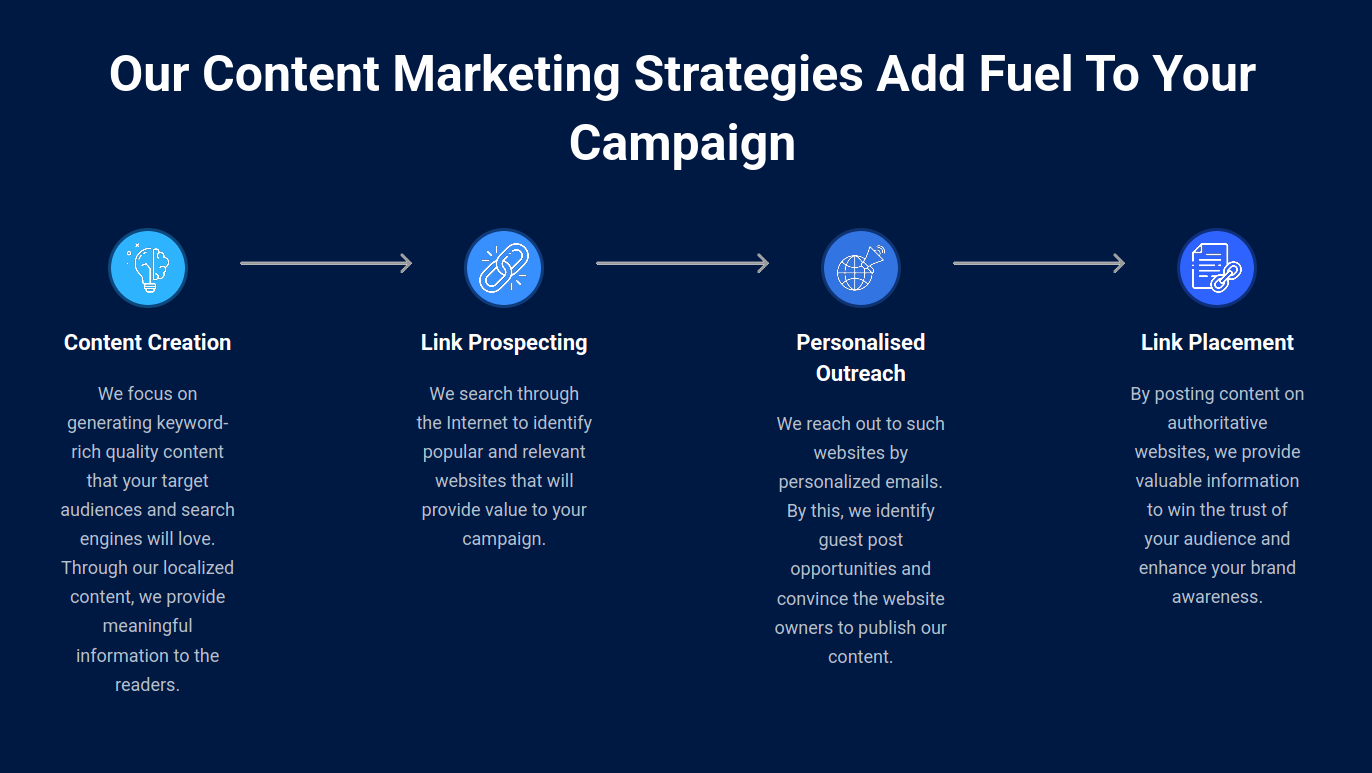 Our Content Marketing Strategies Add Fuel To Your Campaign

Content Creation

We focus on generating keyword-rich quality content that your target audiences and search engines will love. Through our localized content, we provide meaningful information to the readers.

Link Prospecting

We search through the Internet to identify popular and relevant websites that will provide value to your campaign.

Personalised Outreach

We reach out to such websites by personalized emails. By this, we identify guest post opportunities and convince the website owners to publish our content.

Link Placement

By posting content on authoritative websites, we provide valuable information to win the trust of your audience and enhance your brand awareness.